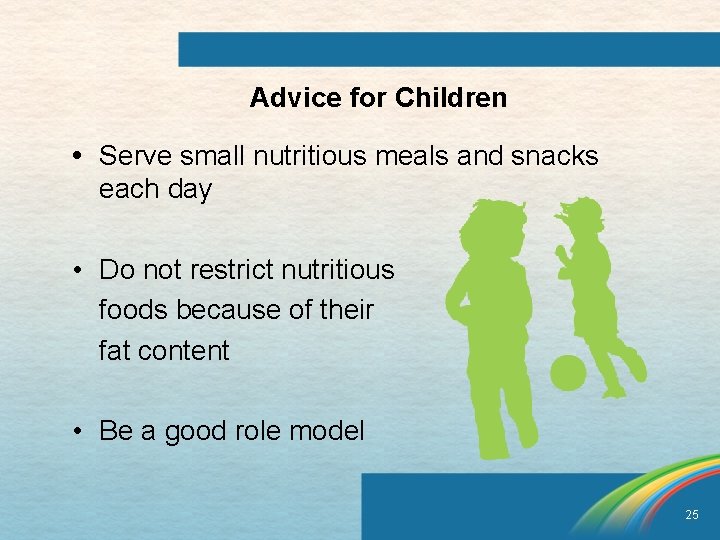 Advice for Children

• Serve small nutritious meals and snacks each day

• Do not restrict nutritious foods because of their fat content

• Be a good role model

25